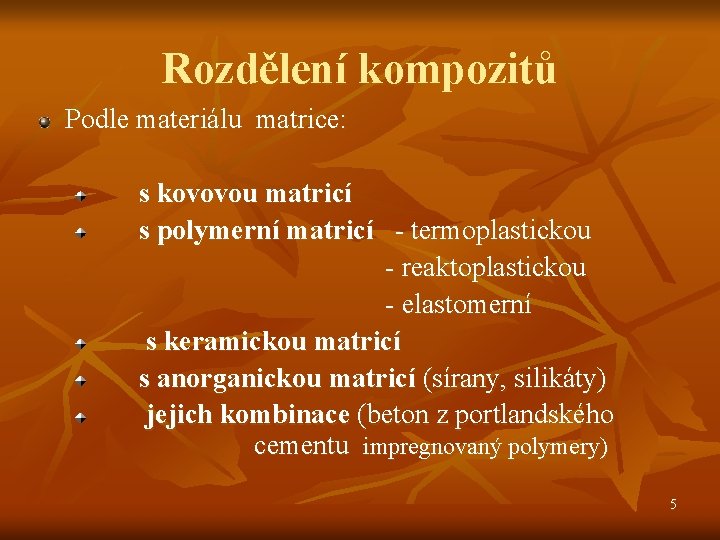 Rozdělení kompozitů

Podle materiálu matrice:

s kovovou matricí
s polymerní matricí - termoplastickou
- reaktoplastickou
- elastomerní
s keramickou matricí
s anorganickou matricí (sírany, silikáty)
jejich kombinace (beton z portlandského cementu impregnovaný polymery)

5